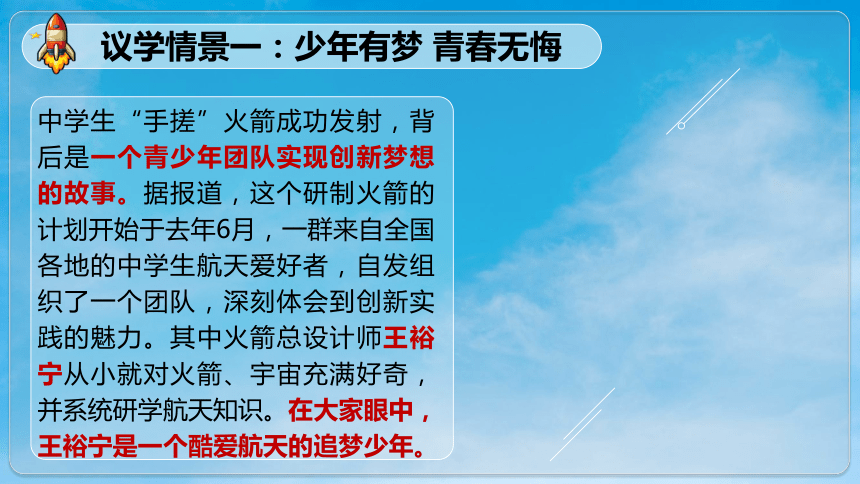 议学情景一：少年有梦 青春无悔

中学生“手搓”火箭成功发射，背后是一个青少年团队实现创新梦想的故事。据报道，这个研制火箭的计划开始于去年6月，一群来自全国各地的中学生航天爱好者，自发组织了一个团队，深刻体会到创新实践的魅力。其中火箭总设计师王裕宁从小就对火箭、宇宙充满好奇，并系统研学航天知识。在大家眼中，王裕宁是一个酷爱航天的追梦少年。